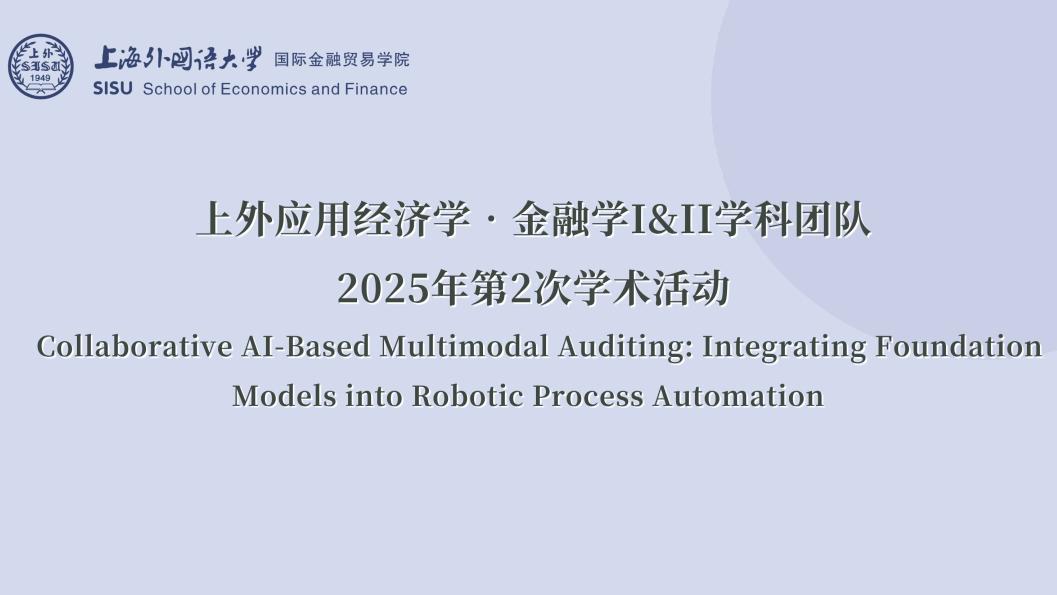 上外
SISU
1949

上海外国语大学 国际金融贸易学院
SISU School of Economics and Finance

上外应用经济学 · 金融学I&II学科团队
2025年第2次学术活动
Collaborative AI-Based Multimodal Auditing: Integrating Foundation Models into Robotic Process Automation